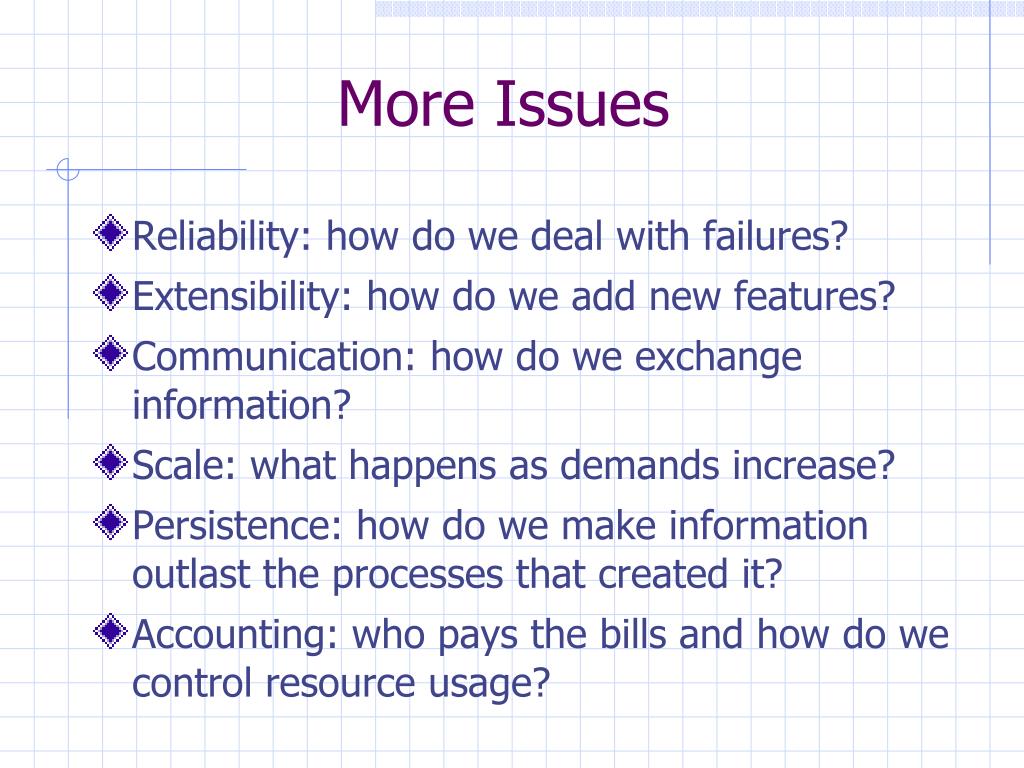 More Issues

Reliability: how do we deal with failures?

Extensibility: how do we add new features?

Communication: how do we exchange information?

Scale: what happens as demands increase?

Persistence: how do we make information outlast the processes that created it?

Accounting: who pays the bills and how do we control resource usage?